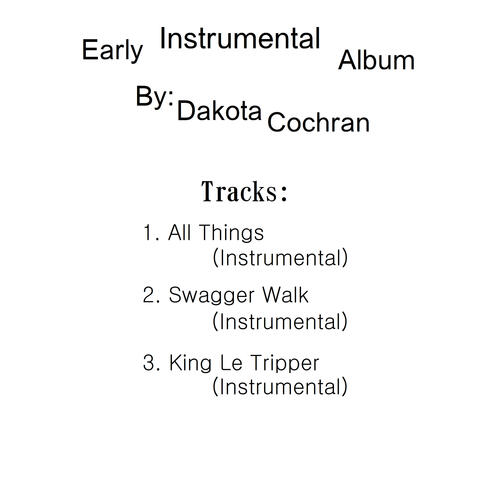 Early Instrumental Album
By: Dakota Cochran

Tracks:

1. All Things
(Instrumental)

2. Swagger Walk
(Instrumental)

3. King Le Tripper
(Instrumental)